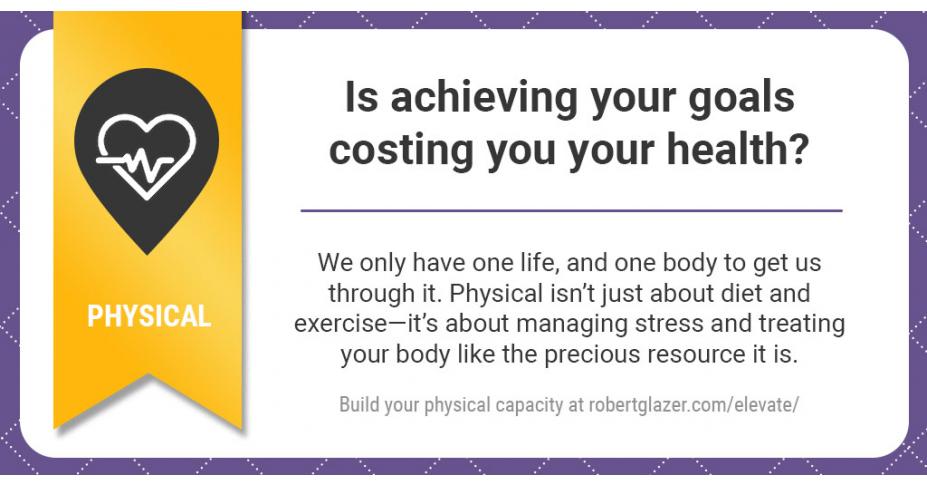 PHYSICAL

Is achieving your goals costing you your health?

We only have one life, and one body to get us through it. Physical isn't just about diet and exercise—it's about managing stress and treating your body like the precious resource it is.

Build your physical capacity at robertglazer.com/elevate/